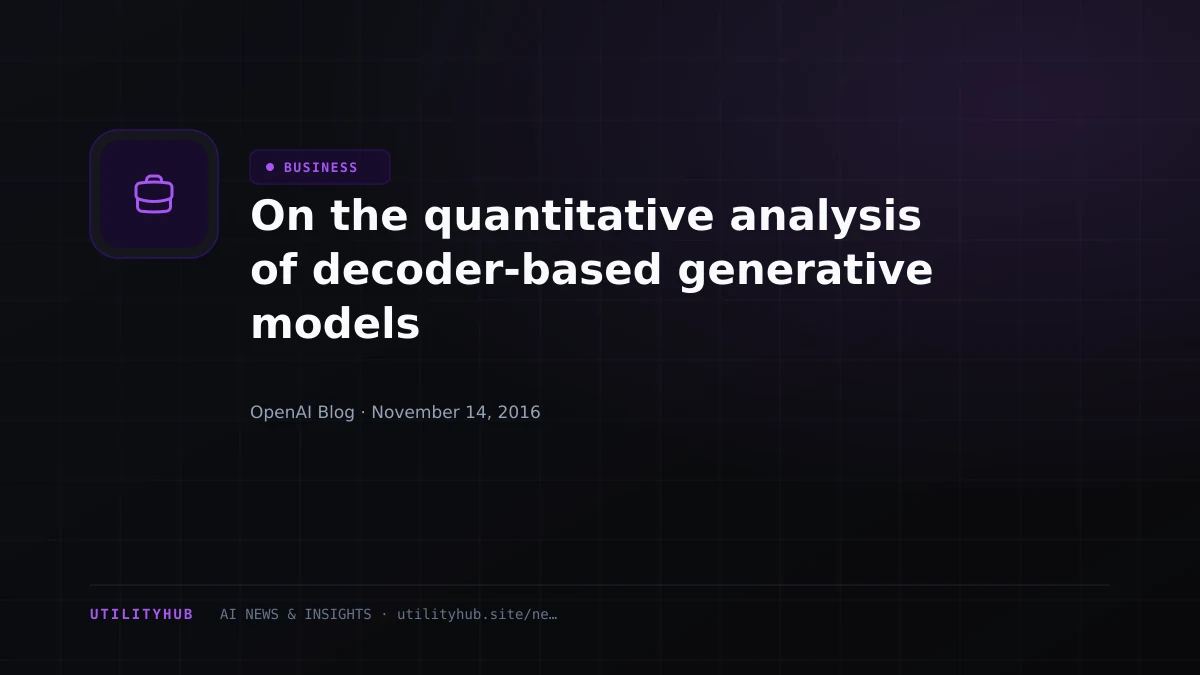 • BUSINESS

On the quantitative analysis of decoder-based generative models

OpenAI Blog · November 14, 2016

UTILITYHUB AI NEWS & INSIGHTS · utilityhub.site/ne…